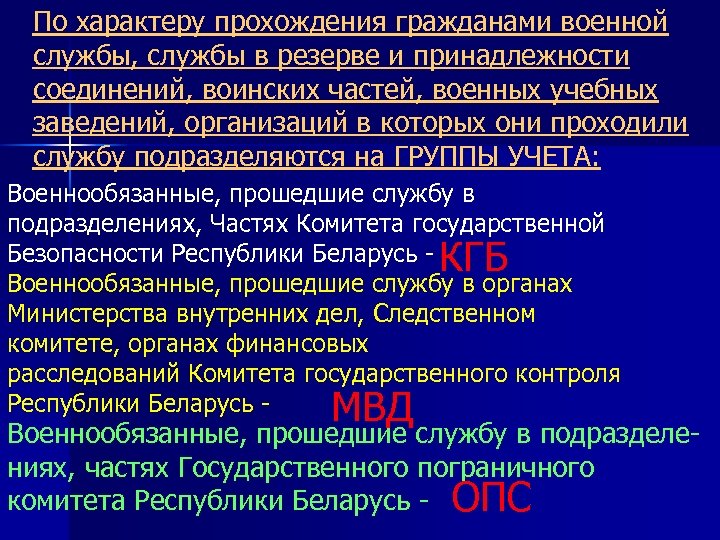 По характеру прохождения гражданами военной службы, службы в резерве и принадлежности соединений, воинских частей, военных учебных заведений, организаций в которых они проходили службу подразделяются на ГРУППЫ УЧЕТА:

Военнообязанные, прошедшие службу в подразделениях, Частях Комитета государственной Безопасности Республики Беларусь - КГБ

Военнообязанные, прошедшие службу в органах Министерства внутренних дел, Следственном комитете, органах финансовых расследований Комитета государственного контроля Республики Беларусь - МВД

Военнообязанные, прошедшие службу в подразделениях, частях Государственного пограничного комитета Республики Беларусь - ОПС